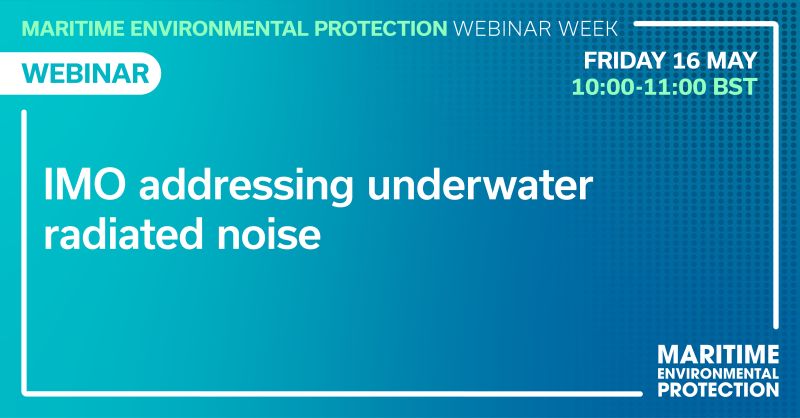 MARITIME ENVIRONMENTAL PROTECTION WEBINAR WEEK

WEBINAR

FRIDAY 16 MAY
10:00-11:00 BST

IMO addressing underwater radiated noise

MARITIME
ENVIRONMENTAL
PROTECTION